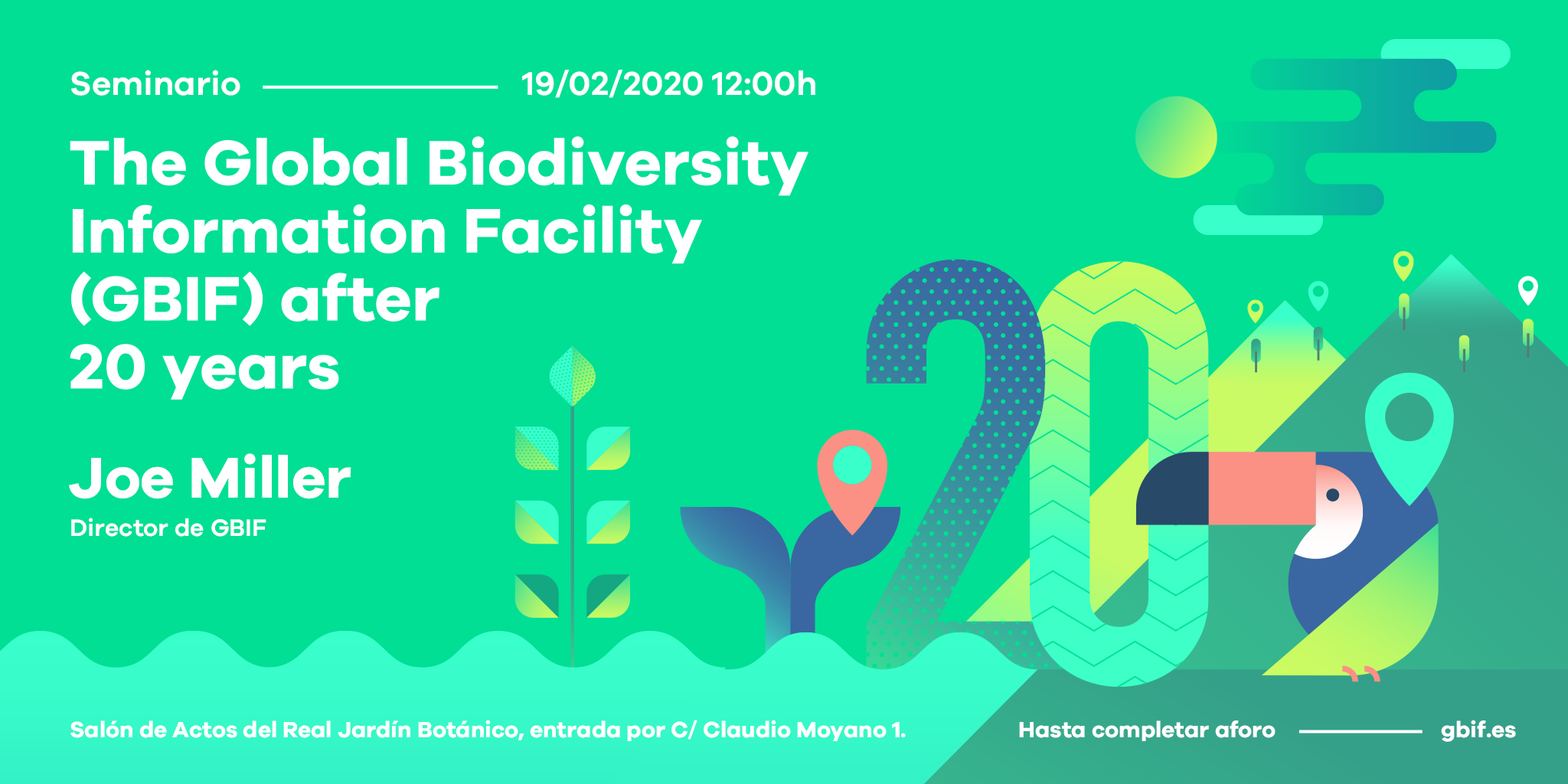 Seminario 19/02/2020 12:00h

The Global Biodiversity Information Facility (GBIF) after 20 years

Joe Miller
Director de GBIF

20

Salón de Actos del Real Jardín Botánico, entrada por C/ Claudio Moyano 1.

Hasta completar aforo gbif.es